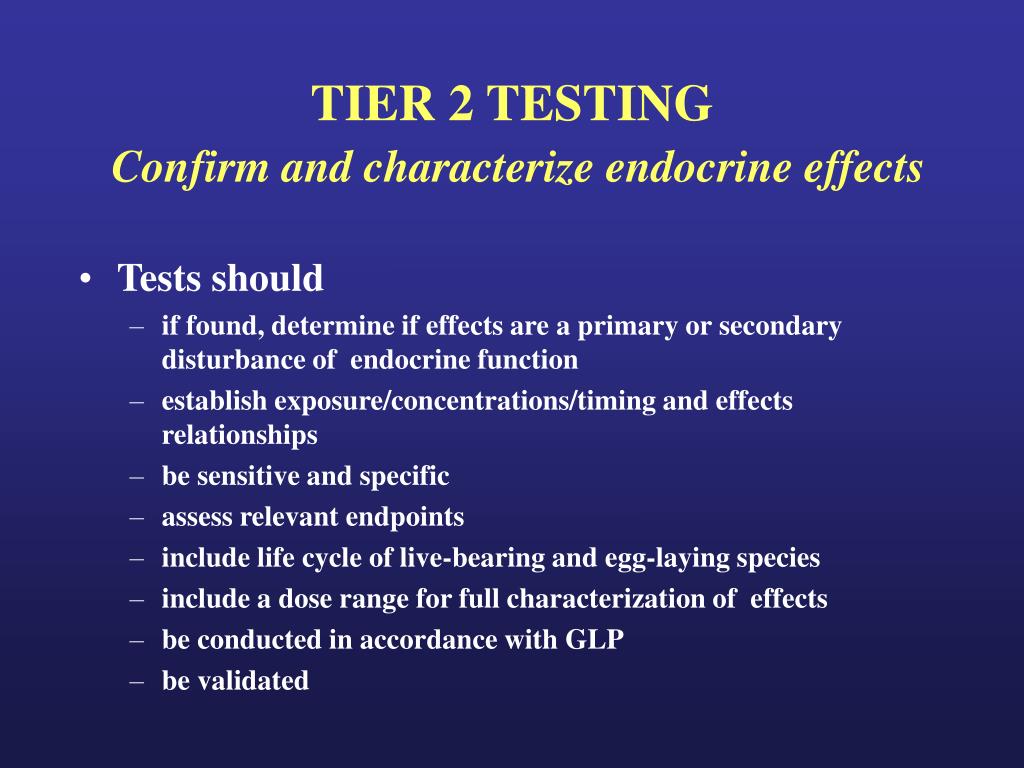 TIER 2 TESTING
Confirm and characterize endocrine effects

• Tests should
– if found, determine if effects are a primary or secondary disturbance of endocrine function
– establish exposure/concentrations/timing and effects relationships
– be sensitive and specific
– assess relevant endpoints
– include life cycle of live-bearing and egg-laying species
– include a dose range for full characterization of effects
– be conducted in accordance with GLP
– be validated